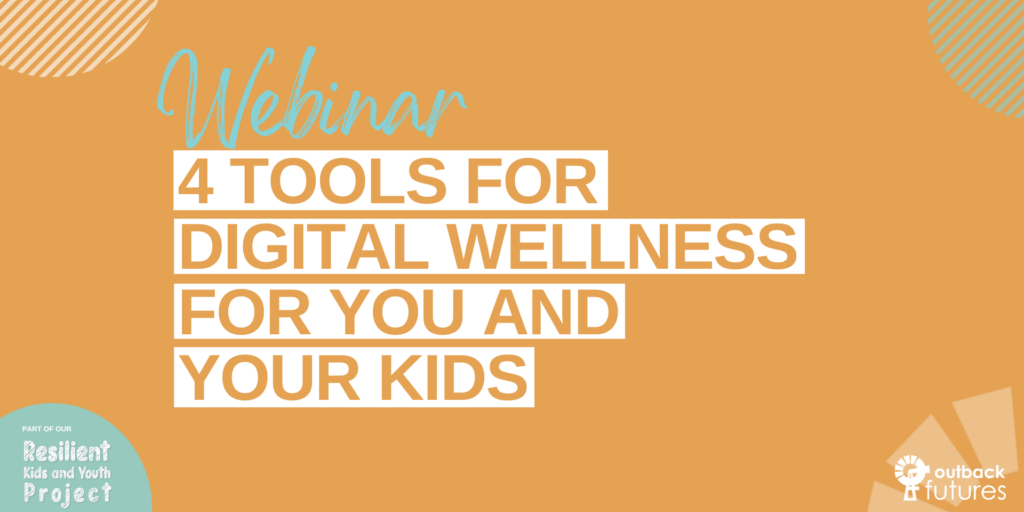 Webinar

4 TOOLS FOR DIGITAL WELLNESS FOR YOU AND YOUR KIDS

PART OF OUR
Resilient Kids and Youth Project

outback futures